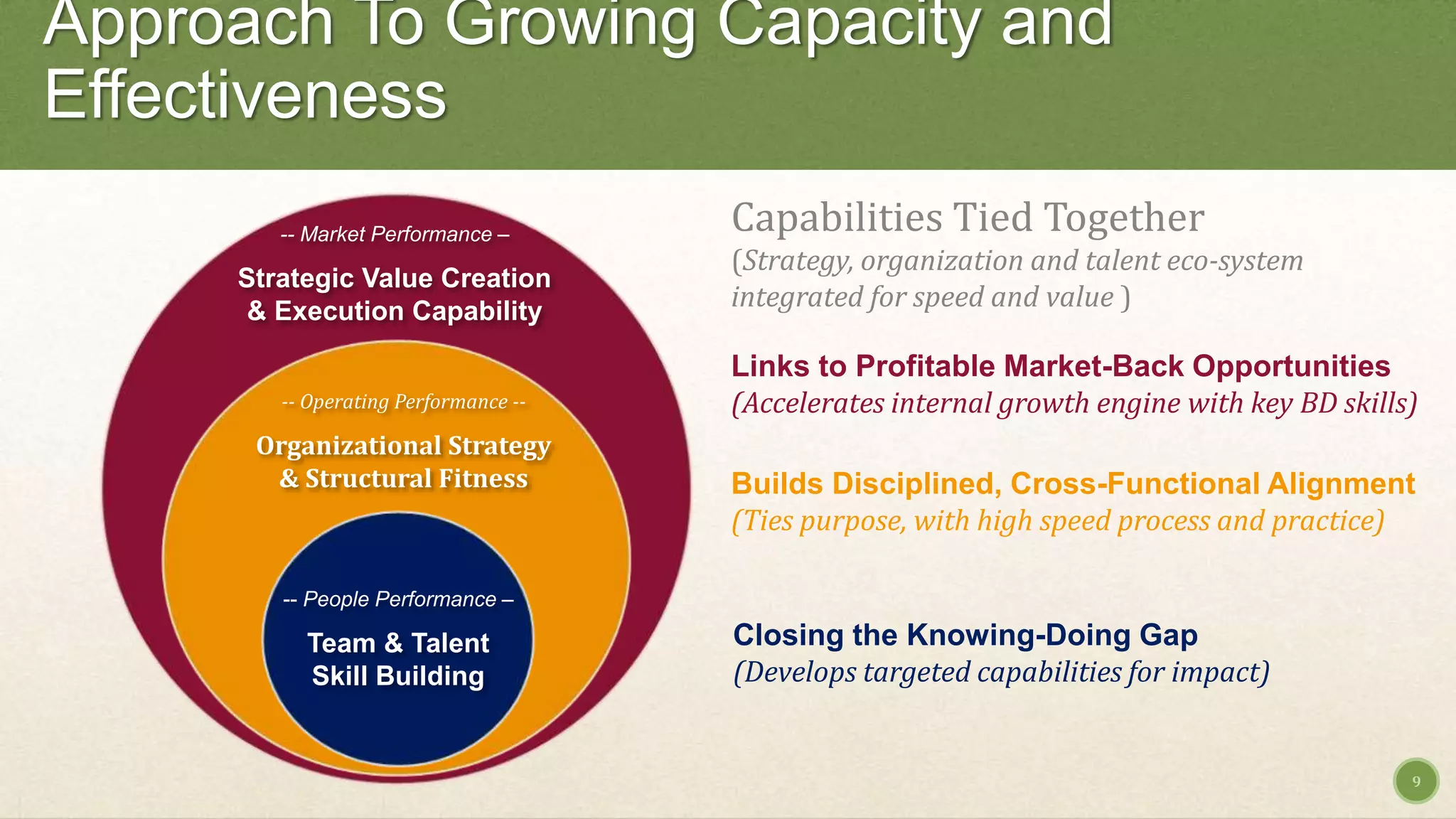 Approach To Growing Capacity and Effectiveness

-- Market Performance –

Strategic Value Creation & Execution Capability

-- Operating Performance --

Organizational Strategy & Structural Fitness

-- People Performance –

Team & Talent Skill Building

Capabilities Tied Together
(Strategy, organization and talent eco-system integrated for speed and value )

Links to Profitable Market-Back Opportunities
(Accelerates internal growth engine with key BD skills)

Builds Disciplined, Cross-Functional Alignment
(Ties purpose, with high speed process and practice)

Closing the Knowing-Doing Gap
(Develops targeted capabilities for impact)

9